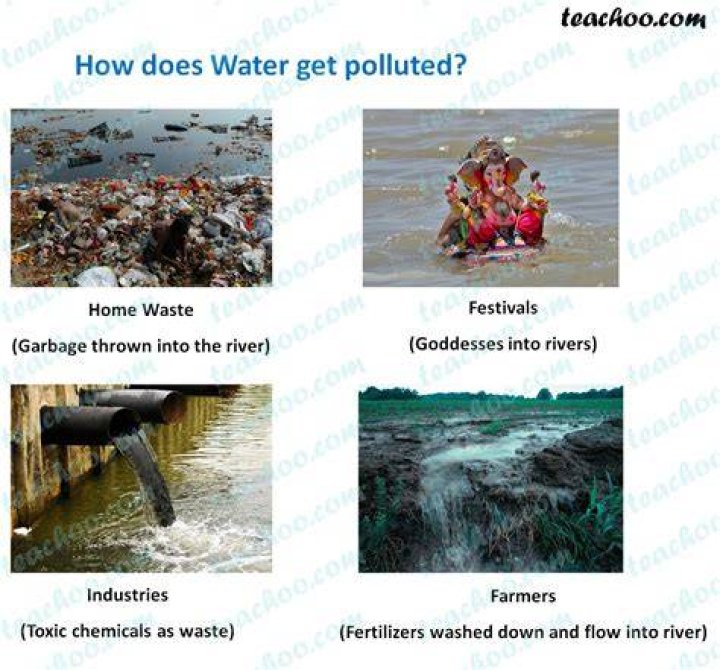 teachoo.com

How does Water get polluted?

Home Waste

(Garbage thrown into the river)

Festivals

(Goddesses into rivers)

Industries

(Toxic chemicals as waste)

Farmers

(Fertilizers washed down and flow into river)